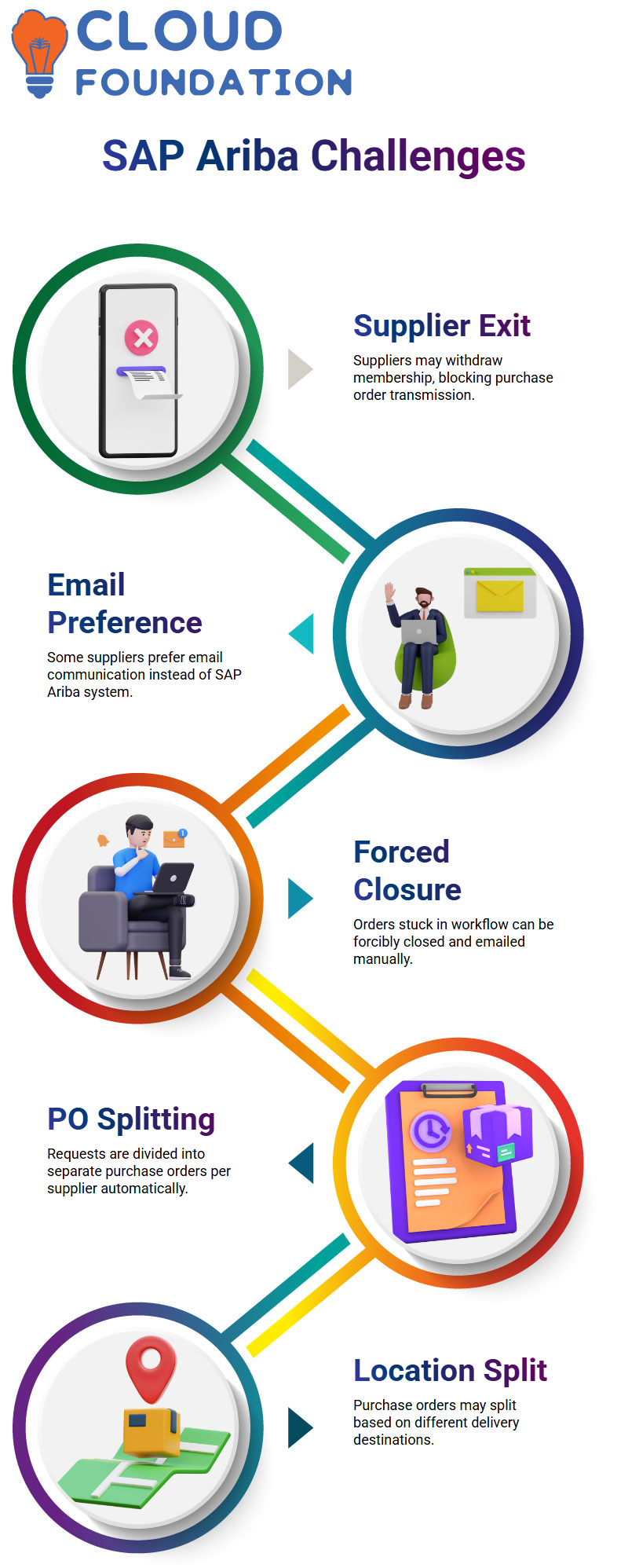 CLOUD FOUNDATION

SAP Ariba Challenges

Supplier Exit

Suppliers may withdraw membership, blocking purchase order transmission.

Email Preference

Some suppliers prefer email communication instead of SAP Ariba system.

Forced Closure

Orders stuck in workflow can be forcibly closed and emailed manually.

PO Splitting

Requests are divided into separate purchase orders per supplier automatically.

Location Split

Purchase orders may split based on different delivery destinations.